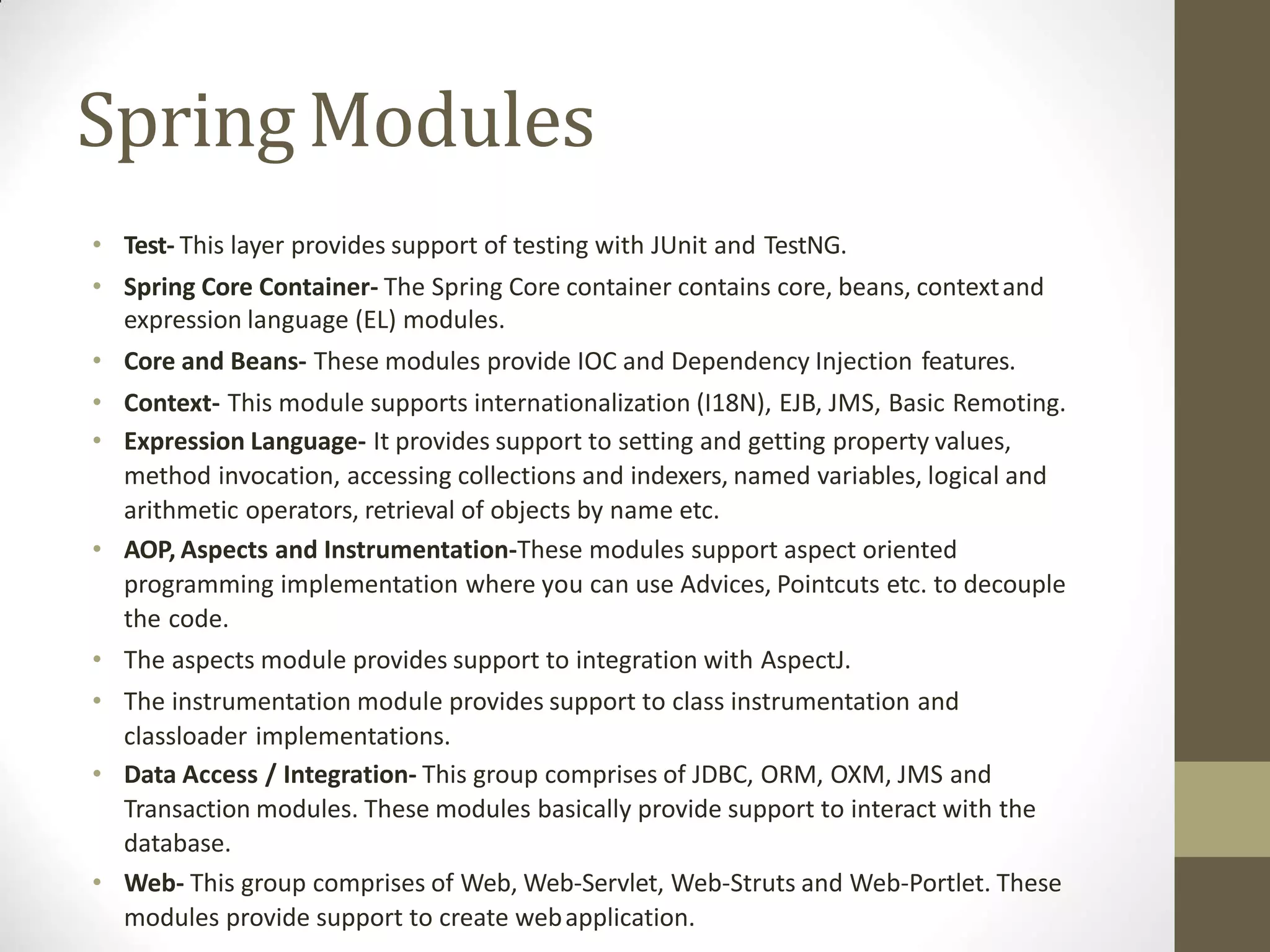 Spring Modules

• Test- This layer provides support of testing with JUnit and TestNG.
• Spring Core Container- The Spring Core container contains core, beans, context and expression language (EL) modules.
• Core and Beans- These modules provide IOC and Dependency Injection features.
• Context- This module supports internationalization (I18N), EJB, JMS, Basic Remoting.
• Expression Language- It provides support to setting and getting property values, method invocation, accessing collections and indexers, named variables, logical and arithmetic operators, retrieval of objects by name etc.
• AOP, Aspects and Instrumentation-These modules support aspect oriented programming implementation where you can use Advices, Pointcuts etc. to decouple the code.
• The aspects module provides support to integration with AspectJ.
• The instrumentation module provides support to class instrumentation and classloader implementations.
• Data Access / Integration- This group comprises of JDBC, ORM, OXM, JMS and Transaction modules. These modules basically provide support to interact with the database.
• Web- This group comprises of Web, Web-Servlet, Web-Struts and Web-Portlet. These modules provide support to create web application.